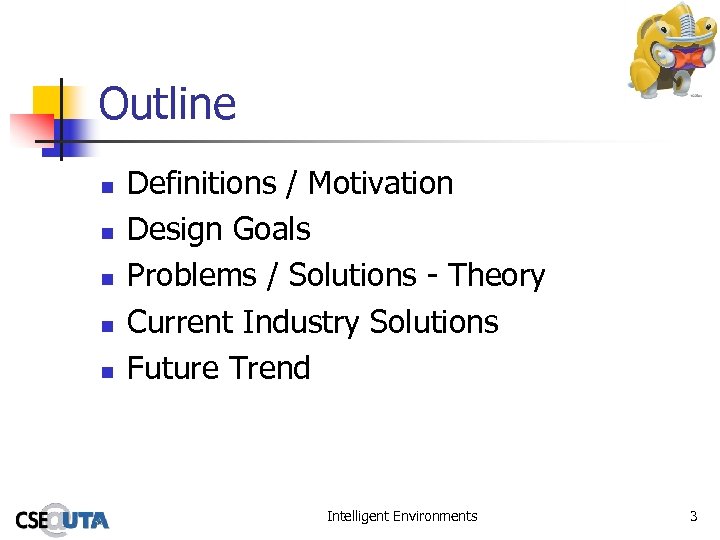 Outline

- Definitions / Motivation
- Design Goals
- Problems / Solutions - Theory
- Current Industry Solutions
- Future Trend

CSE@UTA

Intelligent Environments

3